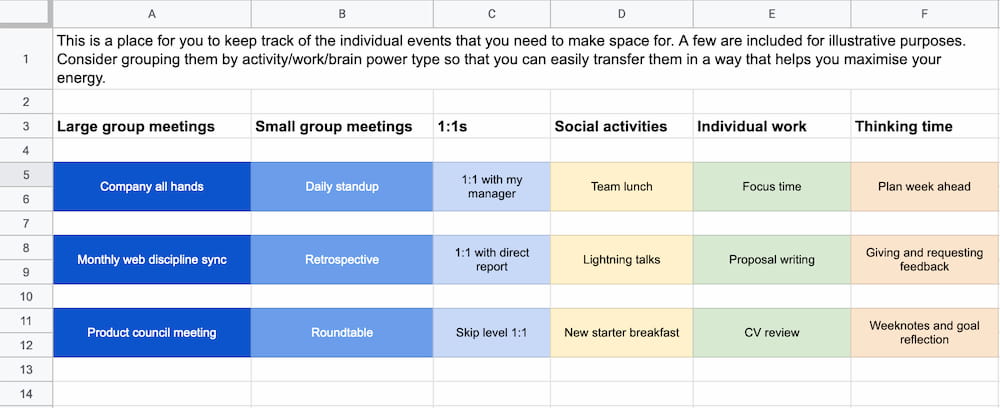 | | A | B | C | D | E | F |
|---|---|---|---|---|---|---|
| 1 | This is a place for you to keep track of the individual events that you need to make space for. A few are included for illustrative purposes. Consider grouping them by activity/work/brain power type so that you can easily transfer them in a way that helps you maximise your energy. | | | | | |
| 2 | | | | | | |
| 3 | Large group meetings | Small group meetings | 1:1s | Social activities | Individual work | Thinking time |
| 4 | | | | | | |
| 5 | Company all hands | Daily standup | 1:1 with my manager | Team lunch | Focus time | Plan week ahead |
| 6 | | | | | | |
| 7 | | | | | | |
| 8 | Monthly web discipline sync | Retrospective | 1:1 with direct report | Lightning talks | Proposal writing | Giving and requesting feedback |
| 9 | | | | | | |
| 10 | | | | | | |
| 11 | Product council meeting | Roundtable | Skip level 1:1 | New starter breakfast | CV review | Weeknotes and goal reflection |
| 12 | | | | | | |
| 13 | | | | | | |
| 14 | | | | | | |